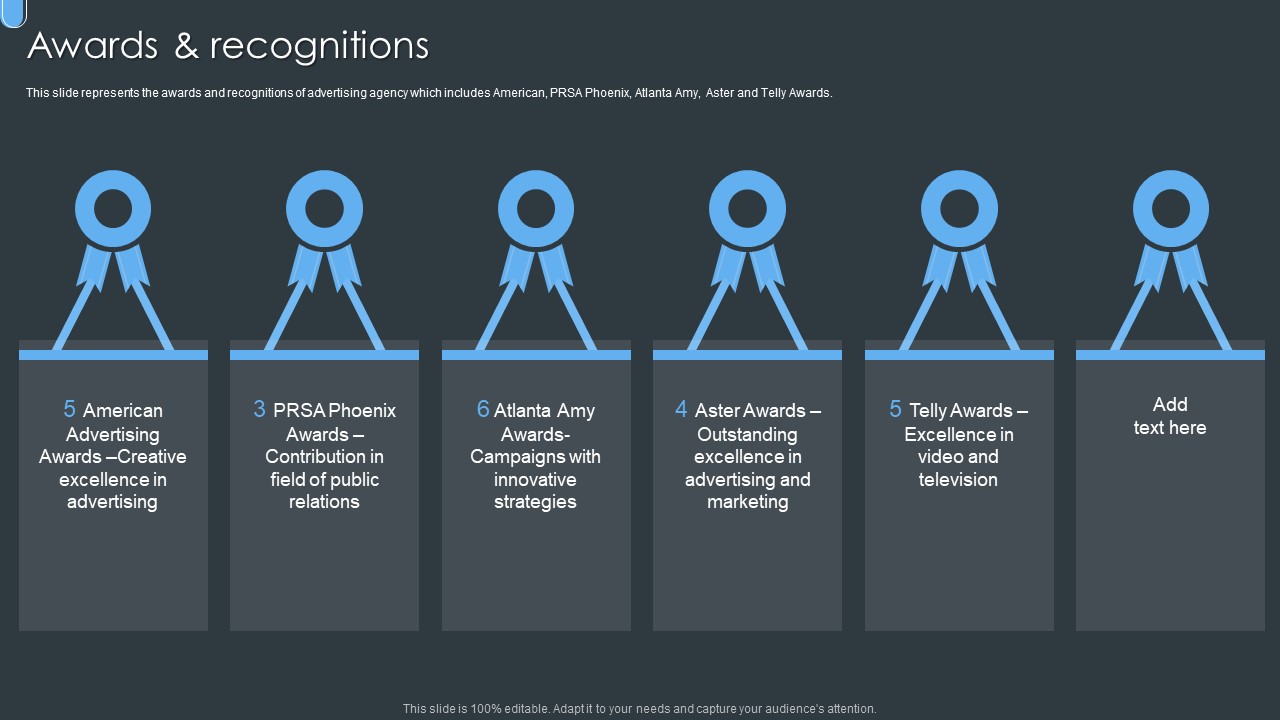 Awards & recognitions

This slide represents the awards and recognitions of advertising agency which includes American, PRSA Phoenix, Atlanta Amy, Aster and Telly Awards.

5 American Advertising Awards –Creative excellence in advertising

3 PRSA Phoenix Awards – Contribution in field of public relations

6 Atlanta Amy Awards- Campaigns with innovative strategies

4 Aster Awards – Outstanding excellence in advertising and marketing

5 Telly Awards – Excellence in video and television

Add text here

This slide is 100% editable. Adapt it to your needs and capture your audience's attention.